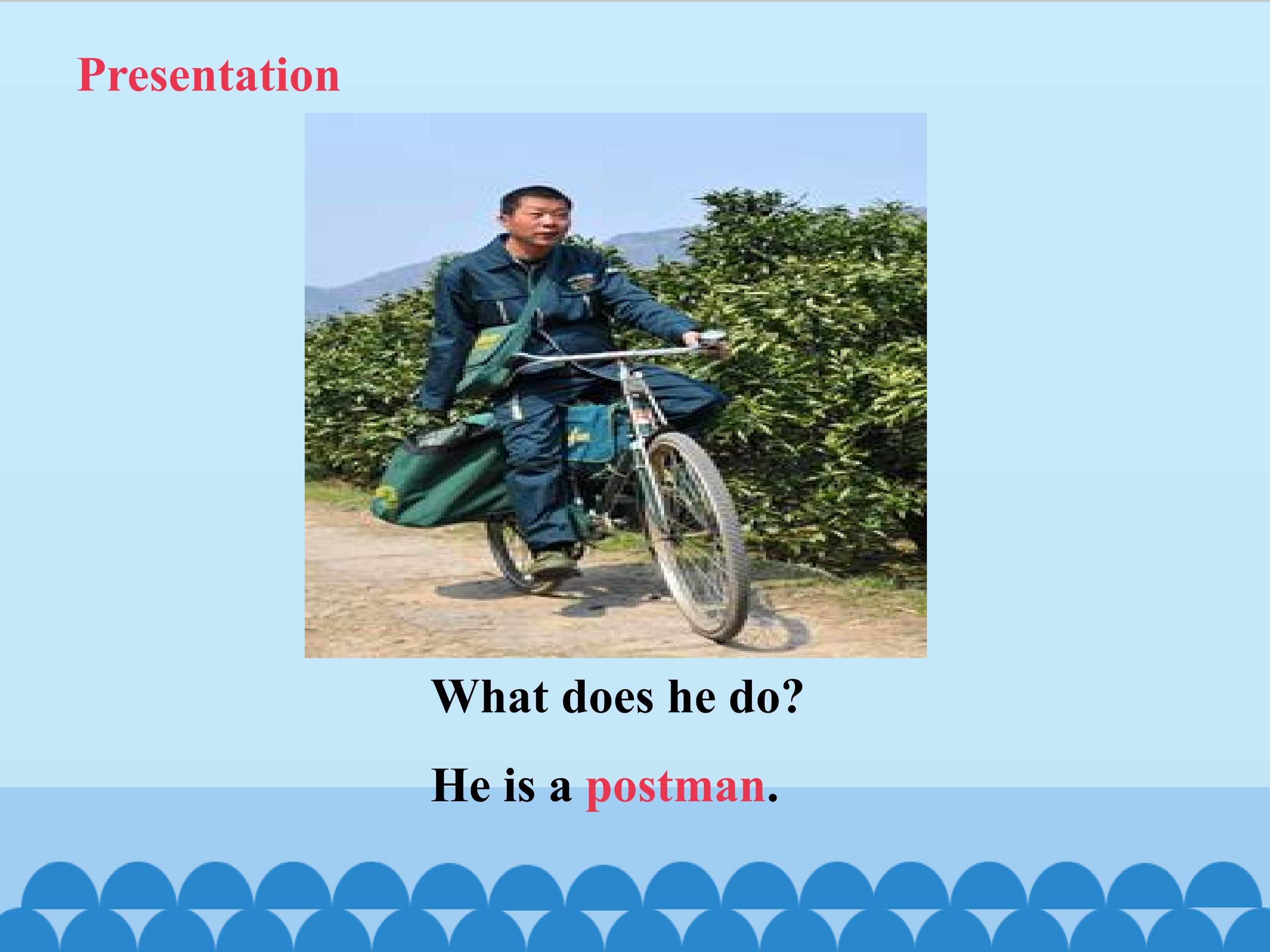 Presentation

What does he do?

He is a postman.